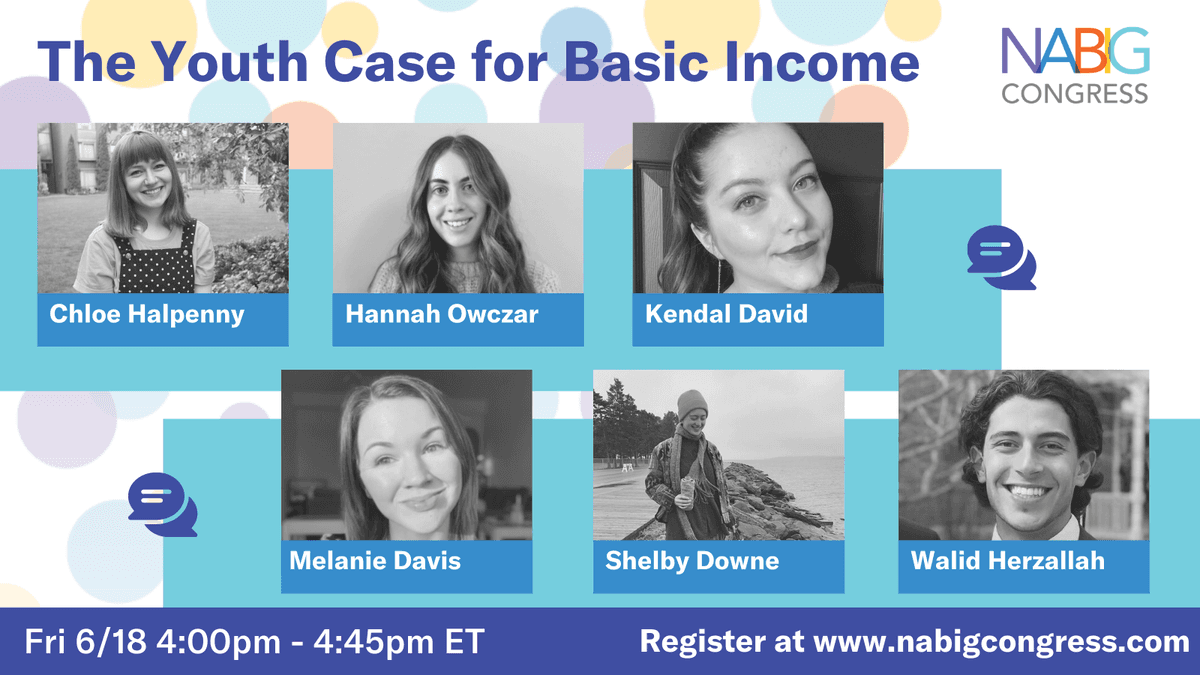 The Youth Case for Basic Income

NABIG CONGRESS

Chloe Halpenny

Hannah Owczar

Kendal David

Melanie Davis

Shelby Downe

Walid Herzallah

Fri 6/18 4:00pm - 4:45pm ET

Register at www.nabigcongress.com